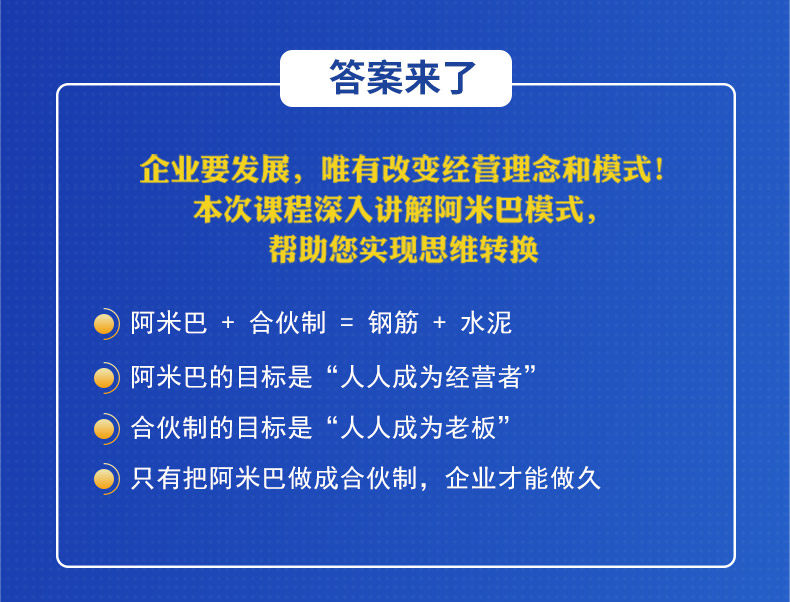 答案来了

企业要发展，唯有改变经营理念和模式！
本次课程深入讲解阿米巴模式，
帮助您实现思维转换

阿米巴 + 合伙制 = 钢筋 + 水泥

阿米巴的目标是“人人成为经营者”

合伙制的目标是“人人成为老板”

只有把阿米巴做成合伙制，企业才能做久